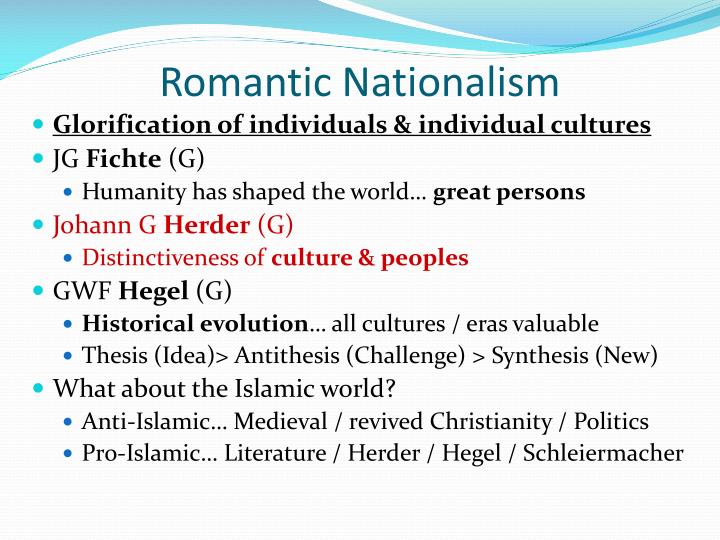 Romantic Nationalism

- Glorification of individuals & individual cultures
- JG Fichte (G)
  - Humanity has shaped the world… great persons
- Johann G Herder (G)
  - Distinctiveness of culture & peoples
- GWF Hegel (G)
  - Historical evolution… all cultures / eras valuable
  - Thesis (Idea)> Antithesis (Challenge) > Synthesis (New)
- What about the Islamic world?
  - Anti-Islamic… Medieval / revived Christianity / Politics
  - Pro-Islamic… Literature / Herder / Hegel / Schleiermacher